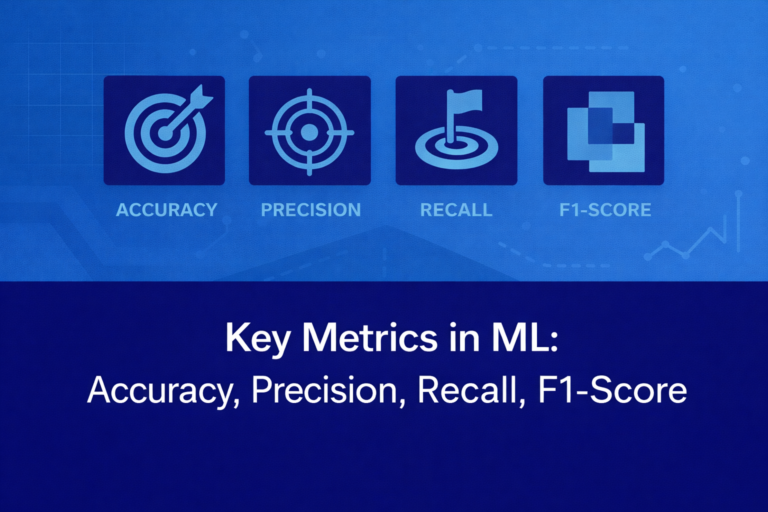 ACCURACY
PRECISION
RECALL
F1-SCORE

Key Metrics in ML:
Accuracy, Precision, Recall, F1-Score